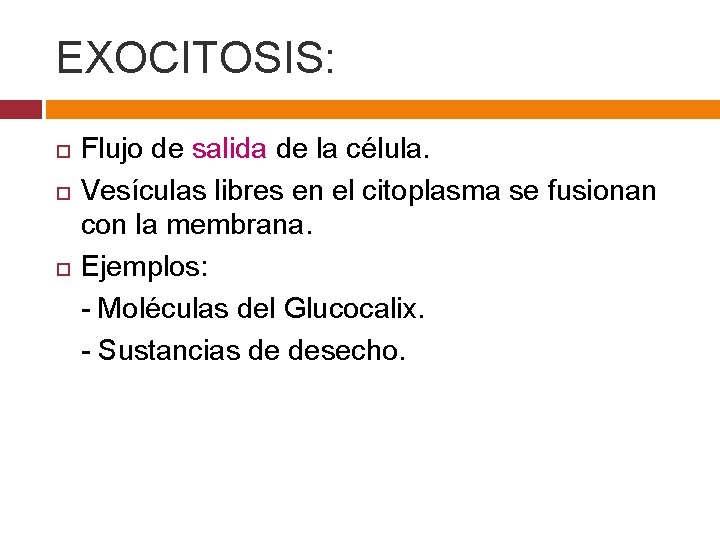 EXOCITOSIS:

Flujo de salida de la célula.

Vesículas libres en el citoplasma se fusionan con la membrana.

Ejemplos:

- Moléculas del Glucocalix.

- Sustancias de desecho.